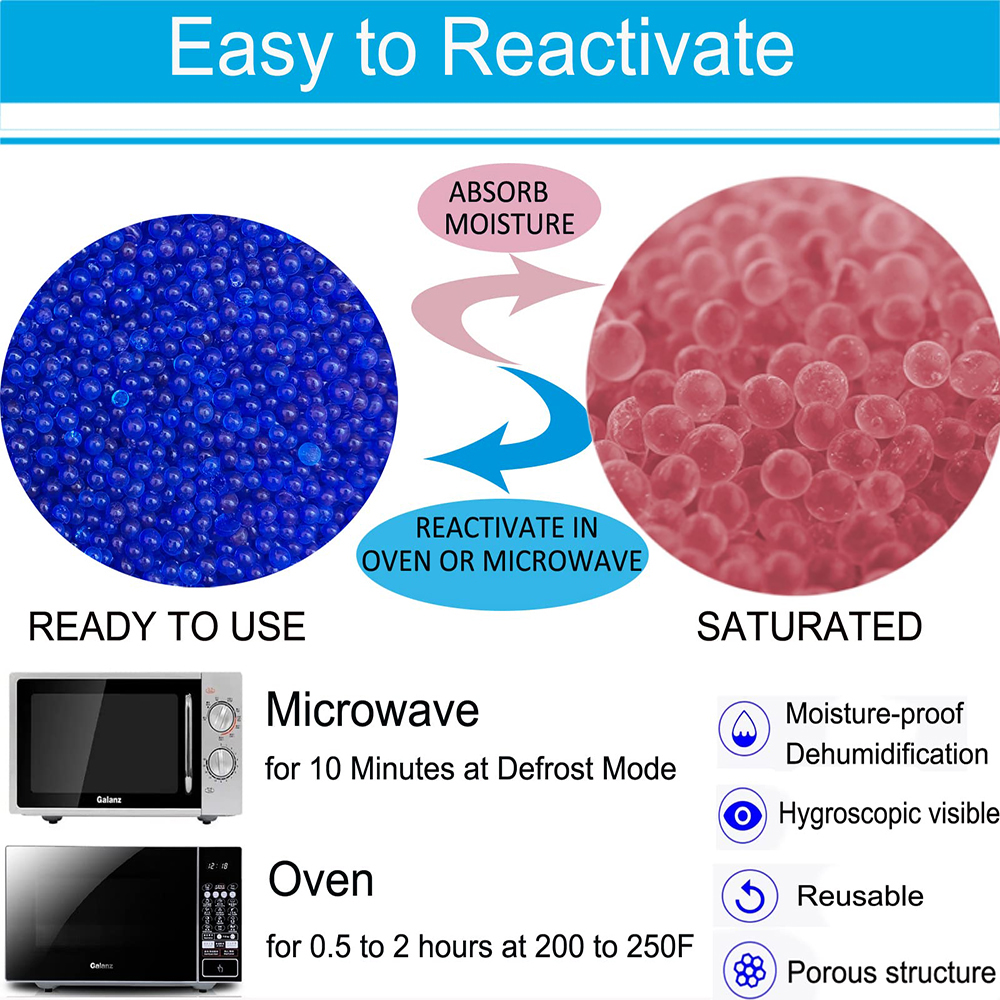 Easy to Reactivate

ABSORB MOISTURE

REACTIVATE IN OVEN OR MICROWAVE

READY TO USE

SATURATED

Galanz

Microwave

for 10 Minutes at Defrost Mode

Galanz

Oven

for 0.5 to 2 hours at 200 to 250F

Moisture-proof Dehumidification

Hygroscopic visible

Reusable

Porous structure